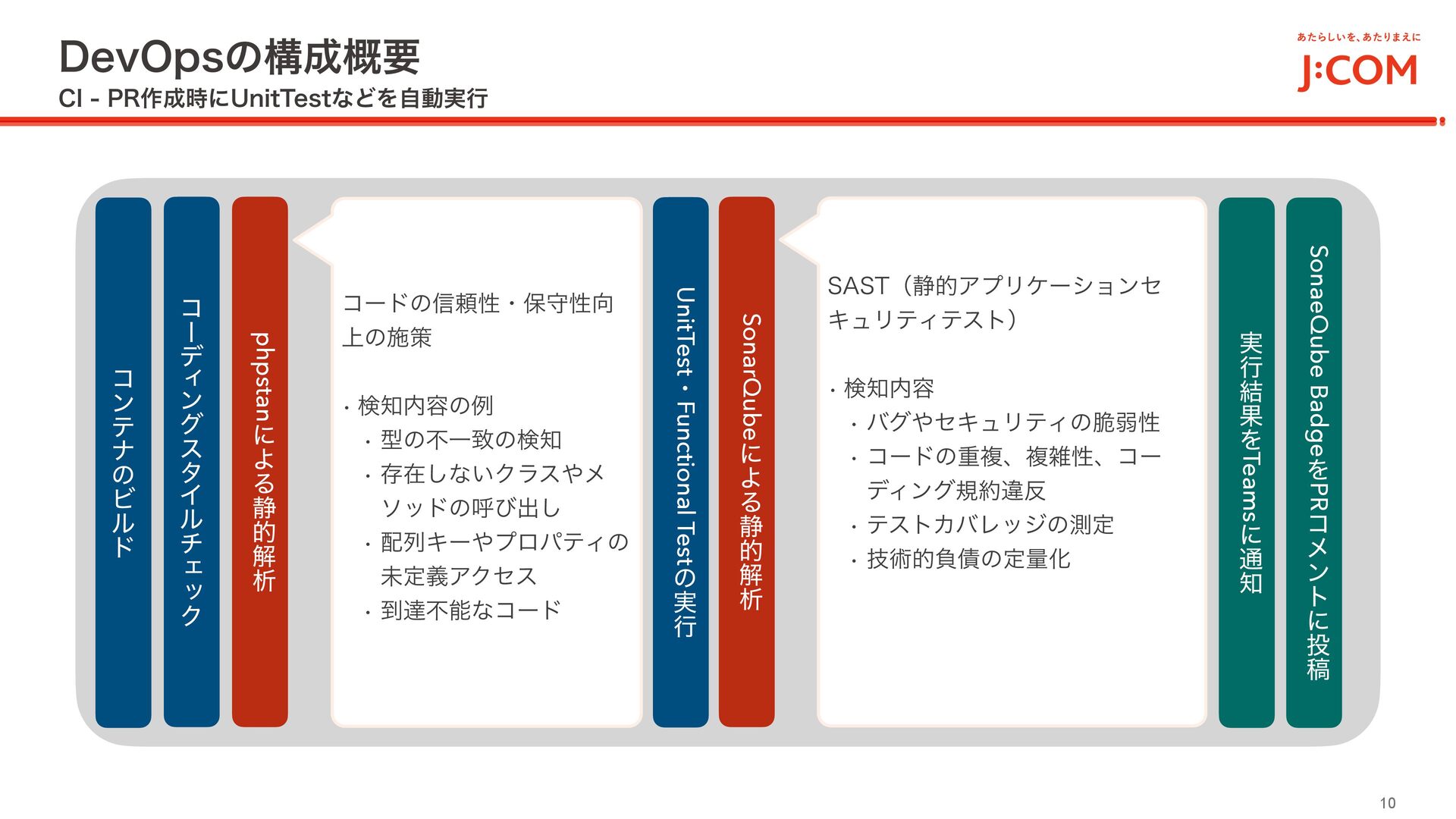 DevOpsの構成概要

CI - PR作成時にUnitTestなどを自動実行

あたらしいを、あたりまえに

J:COM

コンテナのビルド

コーディングスタイルチェック

phpstanによる静的解析

コードの信頼性・保守性向上の施策

・検知内容の例
・型の不一致の検知
・存在しないクラスやメソッドの呼び出し
・配列キーやプロパティの未定義アクセス
・到達不能なコード

UnitTest・Functional Testの実行

SonarQubeによる静的解析

SAST（静的アプリケーションセキュリティテスト）

・検知内容
・バグやセキュリティの脆弱性
・コードの重複、複雑性、コーディング規約違反
・テストカバレッジの測定
・技術的負債の定量化

実行結果をTeamsに通知

SonaeQube BadgeをPRコメントに投稿

10